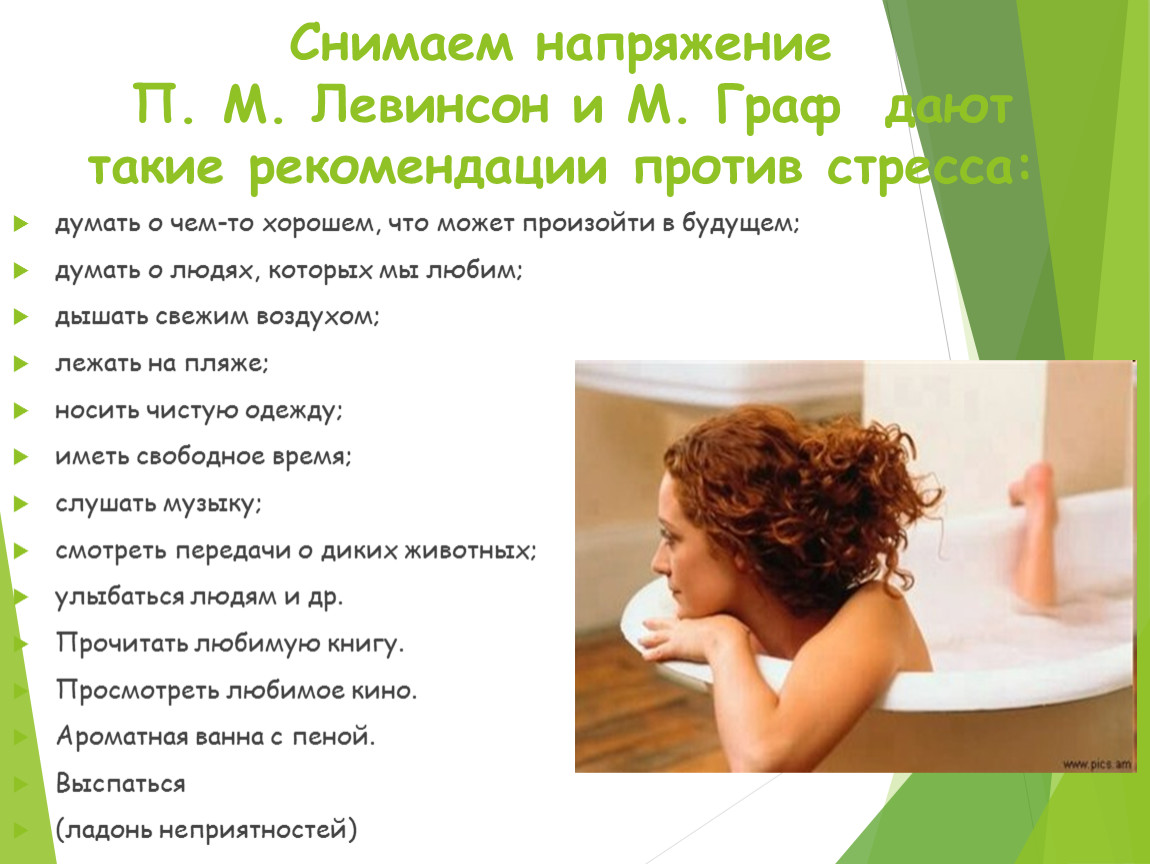 Снимаем напряжение
П. М. Левинсон и М. Граф дают такие рекомендации против стресса:

думать о чем-то хорошем, что может произойти в будущем;

думать о людях, которых мы любим;

дышать свежим воздухом;

лежать на пляже;

носить чистую одежду;

иметь свободное время;

слушать музыку;

смотреть передачи о диких животных;

улыбаться людям и др.

Прочитать любимую книгу.

Просмотреть любимое кино.

Ароматная ванна с пеной.

Выспаться

(ладонь неприятностей)

www.pics.am